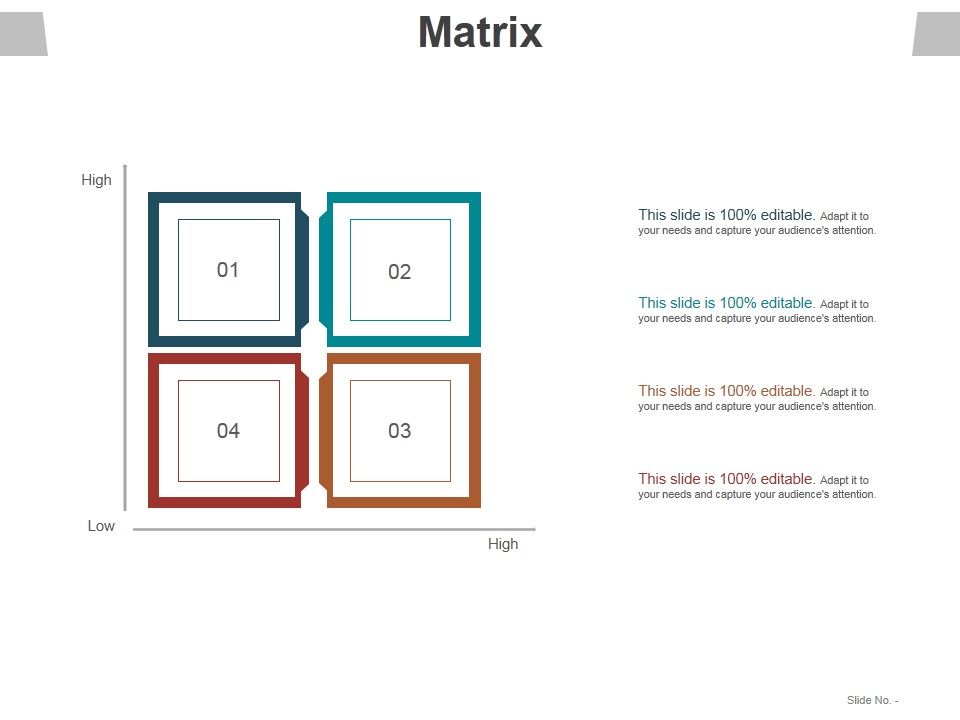 Matrix

High

01

02

04

03

Low

High

This slide is 100% editable. Adapt it to your needs and capture your audience's attention.

This slide is 100% editable. Adapt it to your needs and capture your audience's attention.

This slide is 100% editable. Adapt it to your needs and capture your audience's attention.

This slide is 100% editable. Adapt it to your needs and capture your audience's attention.

Slide No. -